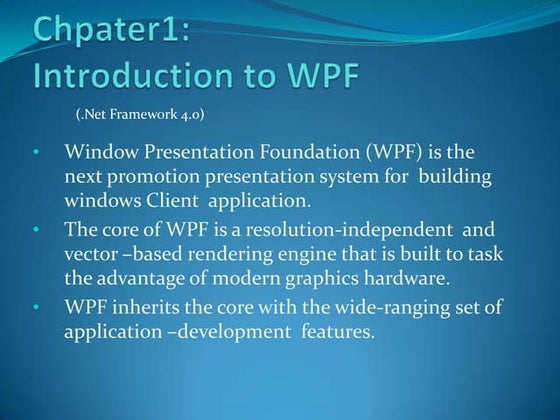 Chpater1: Introduction to WPF

(.Net Framework 4.0)

• Window Presentation Foundation (WPF) is the next promotion presentation system for building windows Client application.
• The core of WPF is a resolution-independent and vector –based rendering engine that is built to task the advantage of modern graphics hardware.
• WPF inherits the core with the wide-ranging set of application –development features.